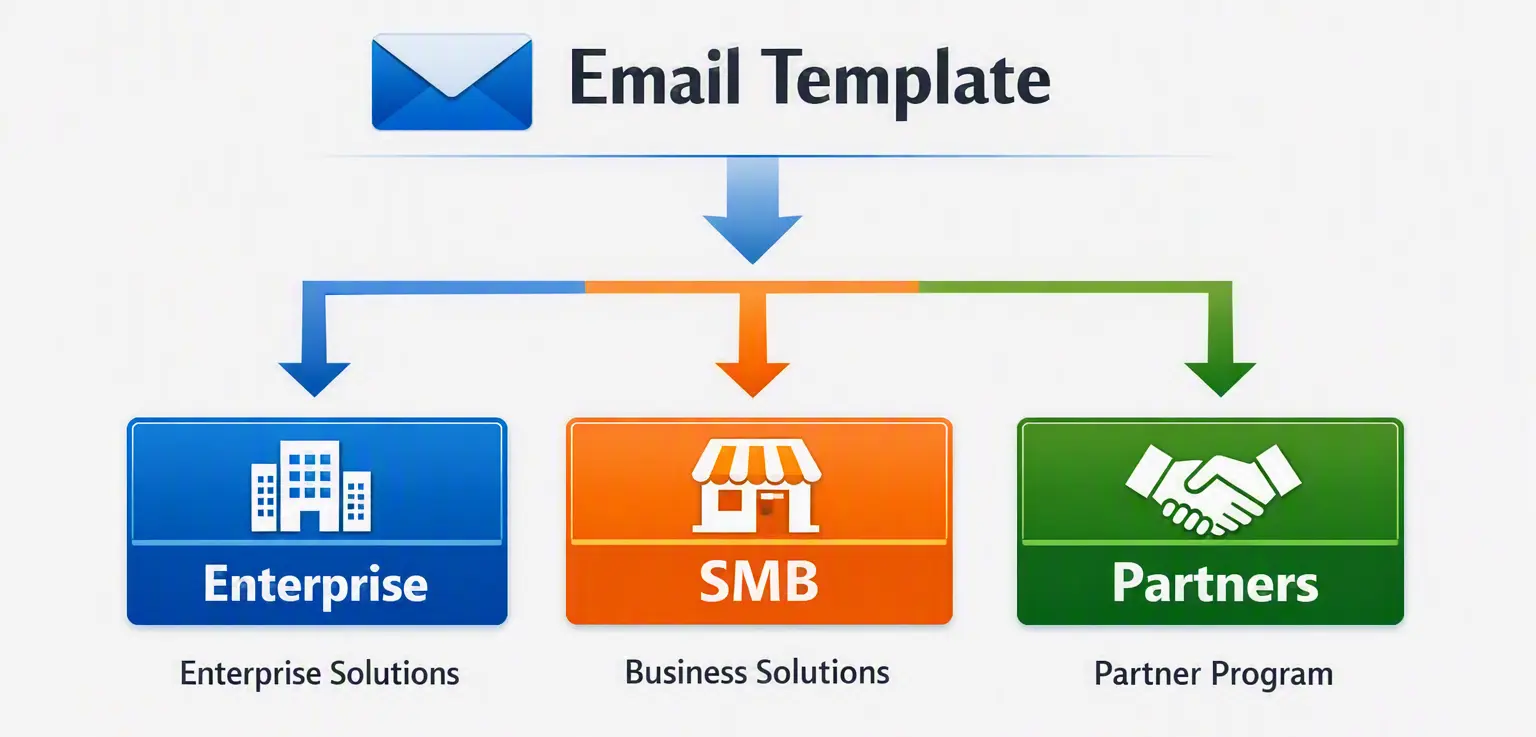 Email Template

Enterprise

Enterprise Solutions

SMB

Business Solutions

Partners

Partner Program